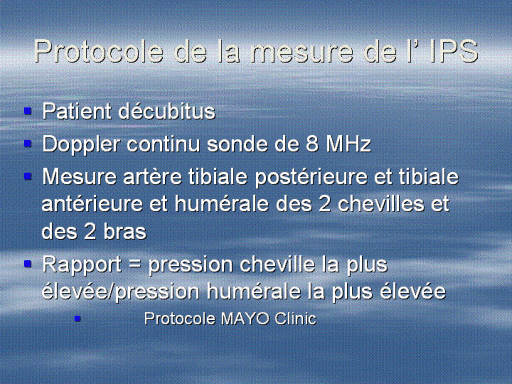 Protocole de la mesure de l' IPS

- Patient décubitus
- Doppler continu sonde de 8 MHz
- Mesure artère tibiale postérieure et tibiale antérieure et humérale des 2 chevilles et des 2 bras
- Rapport = pression cheville la plus élevée/pression humérale la plus élevée
  - Protocole MAYO Clinic